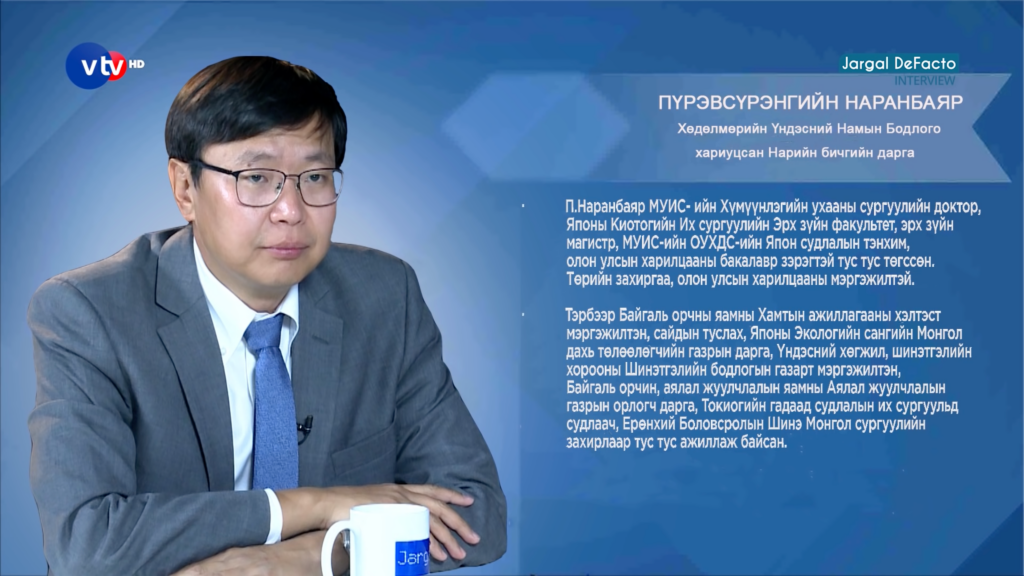 vtv HD

Jargal DeFacto
INTERVIEW

ПҮРЭВСҮРЭНГИЙН НАРАНБАЯР
Хөдөлмөрийн Үндэсний Намын Бодлого хариуцсан Нарийн бичгийн дарга

П.Наранбаяр МУИС- ийн Хүмүүнлэгийн ухааны сургуулийн доктор, Японы Киотогийн Их сургуулийн Эрх зүйн факультет, эрх зүйн магистр, МУИС-ийн ОУХДС-ийн Япон судлалын тэнхим, олон улсын харилцааны бакалавр зэрэгтэй тус тус төгссөн. Төрийн захиргаа, олон улсын харилцааны мэргэжилтэй.

Тэрбээр Байгаль орчны яамны Хамтын ажиллагааны хэлтэст мэргэжилтэн, сайдын туслах, Японы Экологийн сангийн Монгол дахь төлөөлөгчийн газрын дарга, Үндэсний хөгжил, шинэтгэлийн хорооны Шинэтгэлийн бодлогын газарт мэргэжилтэн, Байгаль орчин, аялал жуулчлалын яамны Аялал жуулчлалын газрын орлогч дарга, Токиогийн гадаад судлалын их сургуульд судлаач, Ерөнхий Боловсролын Шинэ Монгол сургуулийн захирлаар тус тус ажиллаж байсан.

Jargal